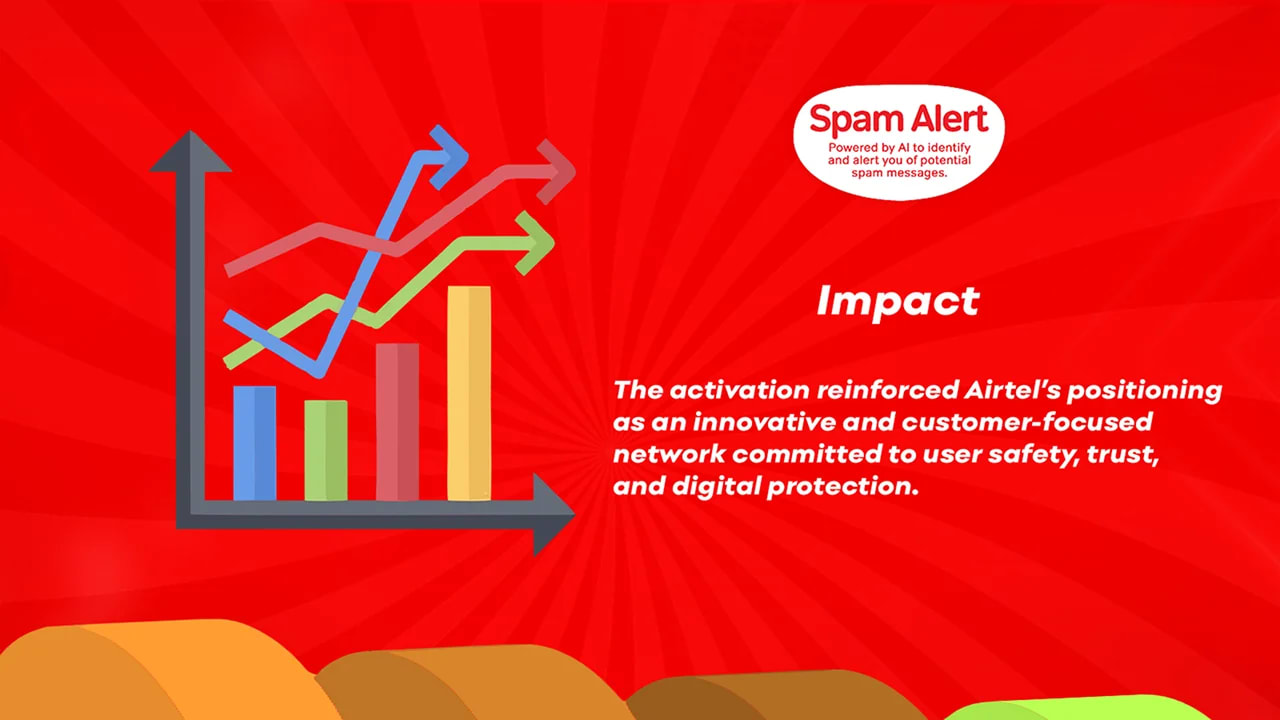 Spam Alert
Powered by AI to identify and alert you of potential spam messages.

Impact

The activation reinforced Airtel's positioning as an innovative and customer-focused network committed to user safety, trust, and digital protection.